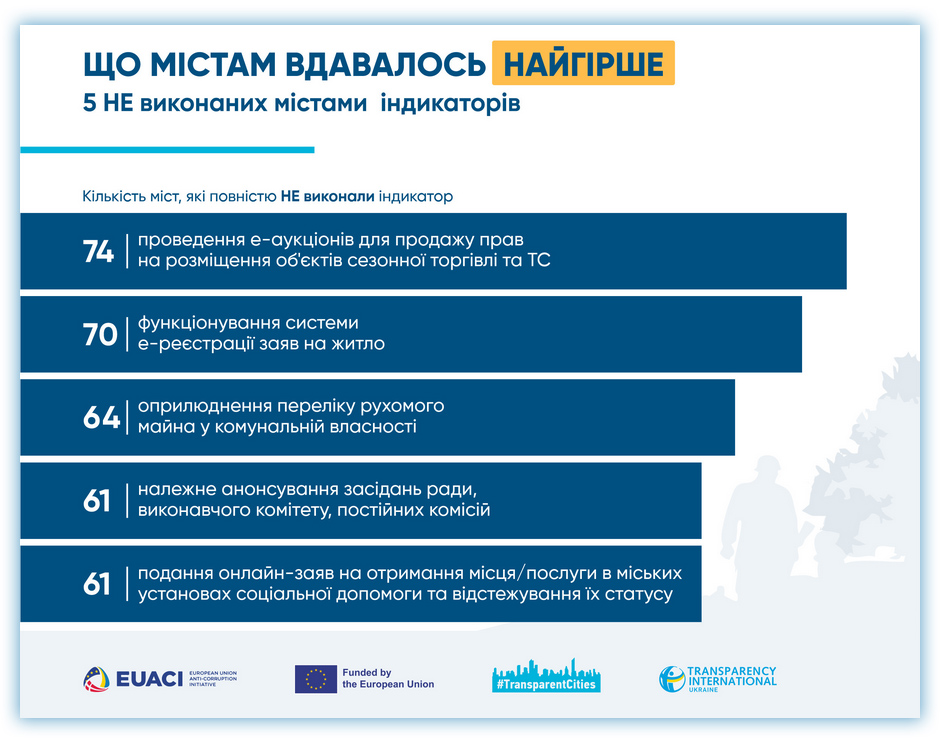 ЩО МІСТАМ ВДАВАЛОСЬ НАЙГІРШЕ
5 НЕ виконаних містами індикаторів

Кількість міст, які повністю НЕ виконали індикатор

74 | проведення е-аукціонів для продажу прав на розміщення об'єктів сезонної торгівлі та ТС

70 | функціонування системи е-реєстрації заяв на житло

64 | оприлюднення переліку рухомого майна у комунальній власності

61 | належне анонсування засідань ради, виконавчого комітету, постійних комісій

61 | подання онлайн-заяв на отримання місця/послуги в міських установах соціальної допомоги та відстежування їх статусу

EUACI EUROPEAN UNION ANTI-CORRUPTION INITIATIVE

Funded by the European Union

#TransparentCities

TRANSPARENCY INTERNATIONAL UKRAINE